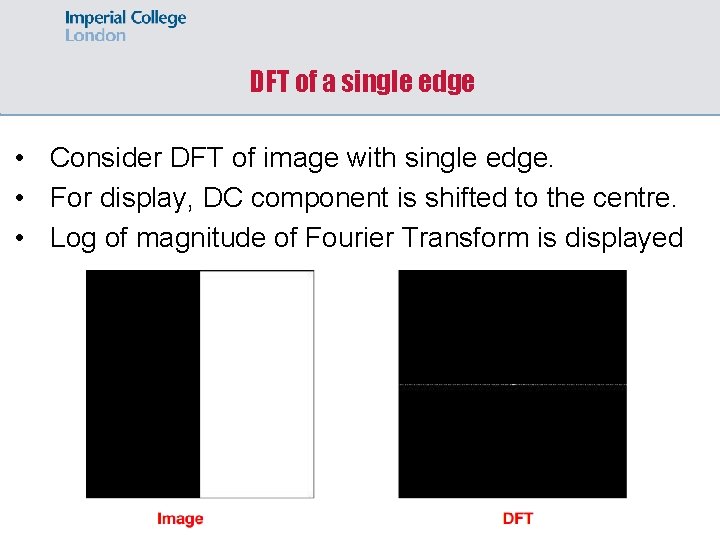 Imperial College
London

DFT of a single edge

• Consider DFT of image with single edge.
• For display, DC component is shifted to the centre.
• Log of magnitude of Fourier Transform is displayed

Image

DFT